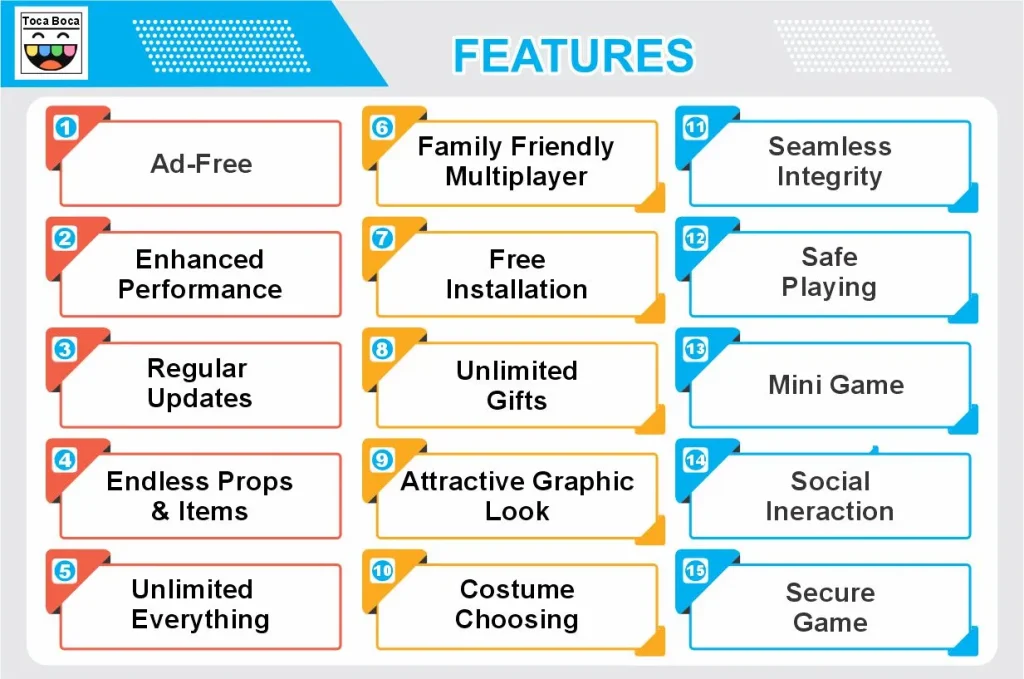 Toca Boca

FEATURES

1 Ad-Free

2 Enhanced Performance

3 Regular Updates

4 Endless Props & Items

5 Unlimited Everything

6 Family Friendly Multiplayer

7 Free Installation

8 Unlimited Gifts

9 Attractive Graphic Look

10 Costume Choosing

11 Seamless Integrity

12 Safe Playing

13 Mini Game

14 Social Ineraction

15 Secure Game